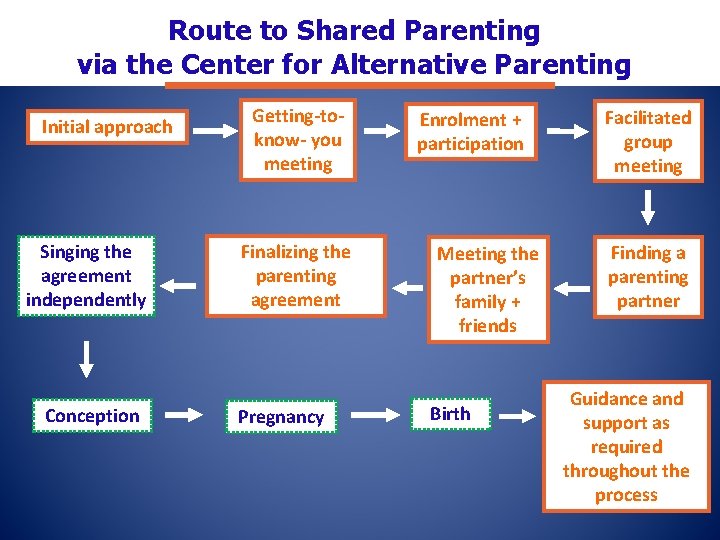 Route to Shared Parenting
via the Center for Alternative Parenting

Initial approach

Getting-to-know- you meeting

Enrolment + participation

Facilitated group meeting

Finding a parenting partner

Meeting the partner's family + friends

Finalizing the parenting agreement

Singing the agreement independently

Conception

Pregnancy

Birth

Guidance and support as required throughout the process